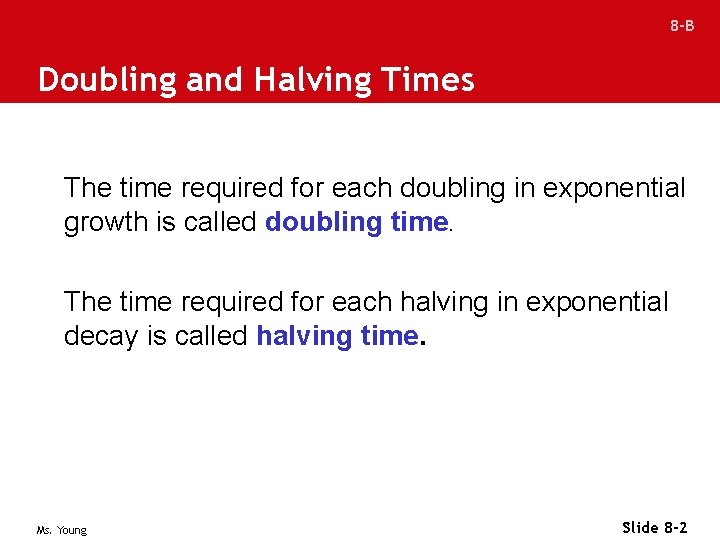 8-B

Doubling and Halving Times

The time required for each doubling in exponential growth is called doubling time.

The time required for each halving in exponential decay is called halving time.

Ms. Young

Slide 8-2